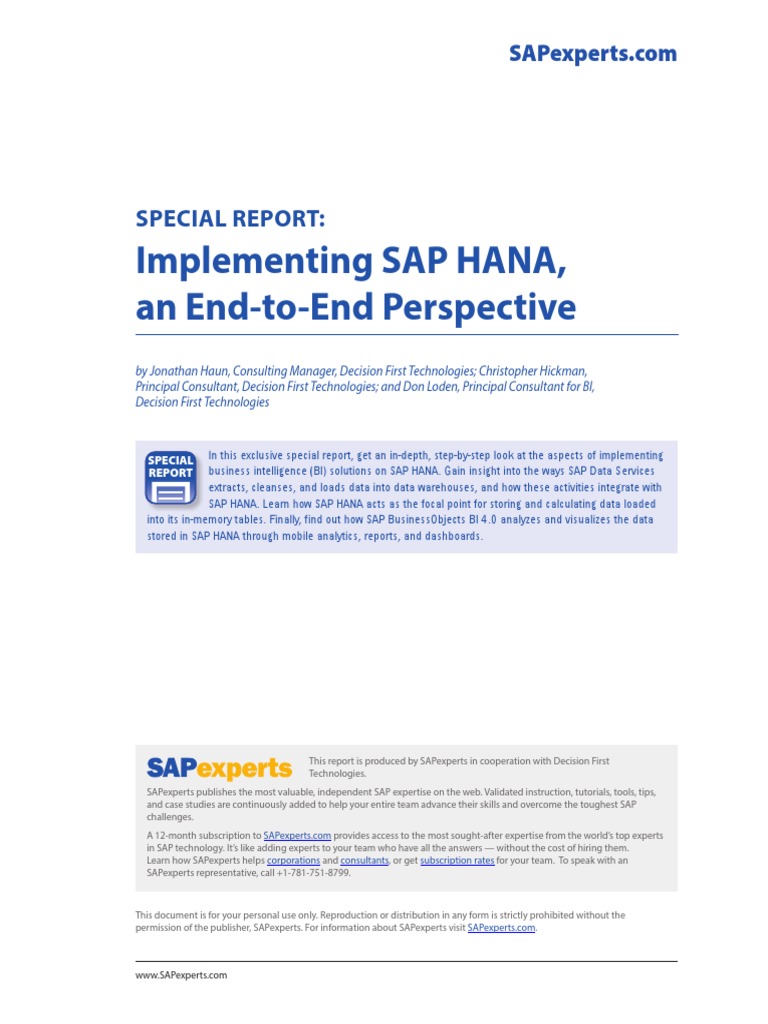 SAPexperts.com

SPECIAL REPORT:

Implementing SAP HANA, an End-to-End Perspective

by Jonathan Haun, Consulting Manager, Decision First Technologies; Christopher Hickman, Principal Consultant, Decision First Technologies; and Don Loden, Principal Consultant for BI, Decision First Technologies

SPECIAL REPORT

In this exclusive special report, get an in-depth, step-by-step look at the aspects of implementing business intelligence (BI) solutions on SAP HANA. Gain insight into the ways SAP Data Services extracts, cleanses, and loads data into data warehouses, and how these activities integrate with SAP HANA. Learn how SAP HANA acts as the focal point for storing and calculating data loaded into its in-memory tables. Finally, find out how SAP BusinessObjects BI 4.0 analyzes and visualizes the data stored in SAP HANA through mobile analytics, reports, and dashboards.

SAPexperts

This report is produced by SAPexperts in cooperation with Decision First Technologies.

SAPexperts publishes the most valuable, independent SAP expertise on the web. Validated instruction, tutorials, tools, tips, and case studies are continuously added to help your entire team advance their skills and overcome the toughest SAP challenges.

A 12-month subscription to SAPexperts.com provides access to the most sought-after expertise from the world's top experts in SAP technology. It's like adding experts to your team who have all the answers — without the cost of hiring them. Learn how SAPexperts helps corporations and consultants, or get subscription rates for your team. To speak with an SAPexperts representative, call +1-781-751-8799.

This document is for your personal use only. Reproduction or distribution in any form is strictly prohibited without the permission of the publisher, SAPexperts. For information about SAPexperts visit SAPexperts.com.

www.SAPexperts.com